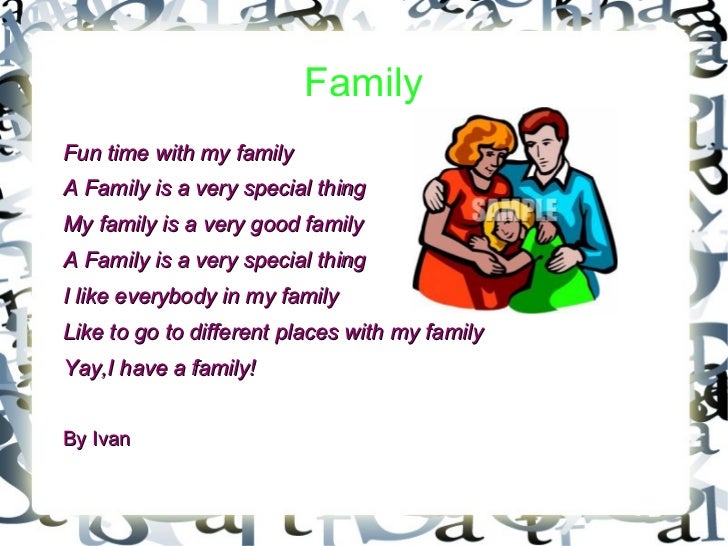 Family

Fun time with my family
A Family is a very special thing
My family is a very good family
A Family is a very special thing
I like everybody in my family
Like to go to different places with my family
Yay,I have a family!

SAMPLE

By Ivan